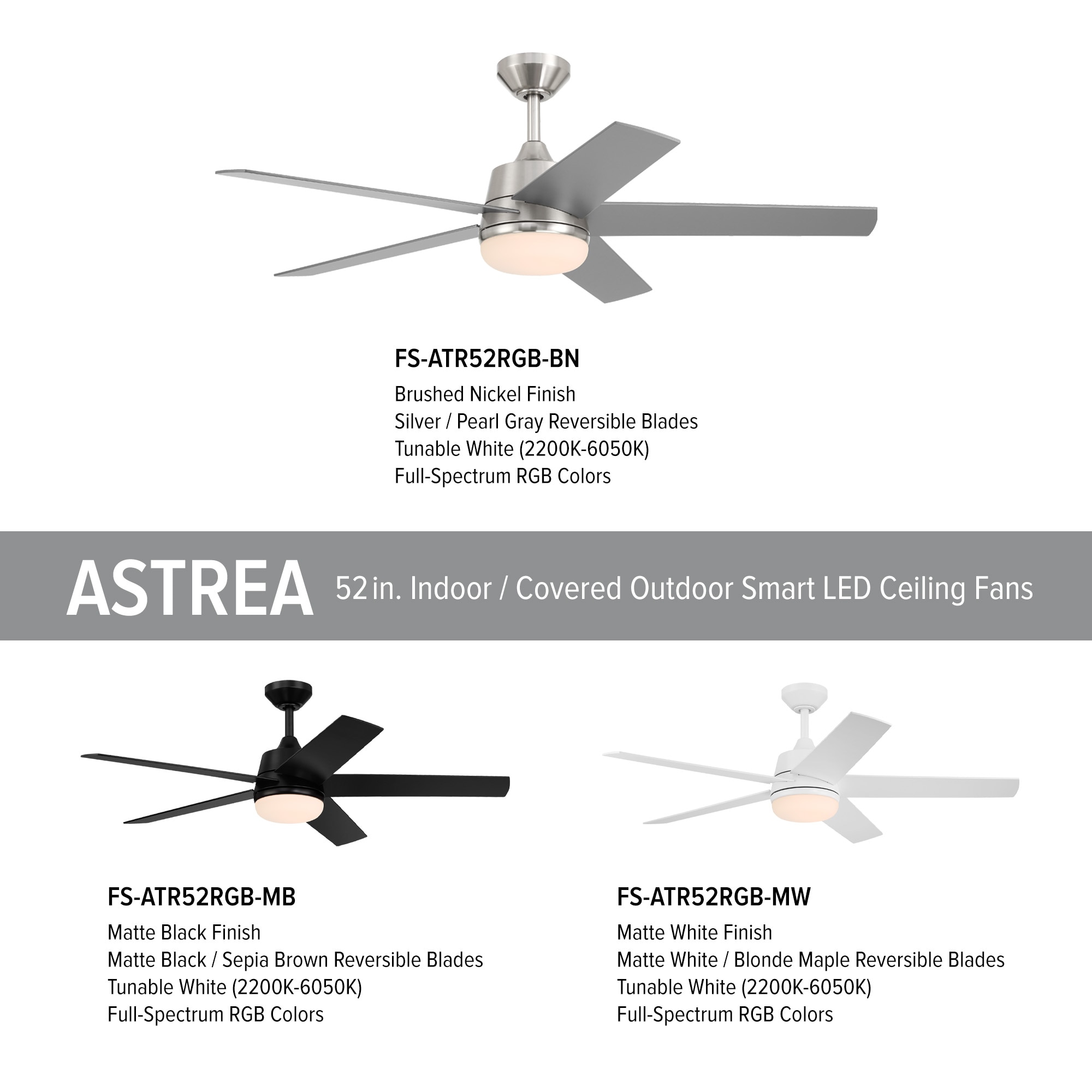 FS-ATR52RGB-BN
Brushed Nickel Finish
Silver / Pearl Gray Reversible Blades
Tunable White (2200K-6050K)
Full-Spectrum RGB Colors

ASTREA 52 in. Indoor / Covered Outdoor Smart LED Ceiling Fans

FS-ATR52RGB-MB
Matte Black Finish
Matte Black / Sepia Brown Reversible Blades
Tunable White (2200K-6050K)
Full-Spectrum RGB Colors

FS-ATR52RGB-MW
Matte White Finish
Matte White / Blonde Maple Reversible Blades
Tunable White (2200K-6050K)
Full-Spectrum RGB Colors